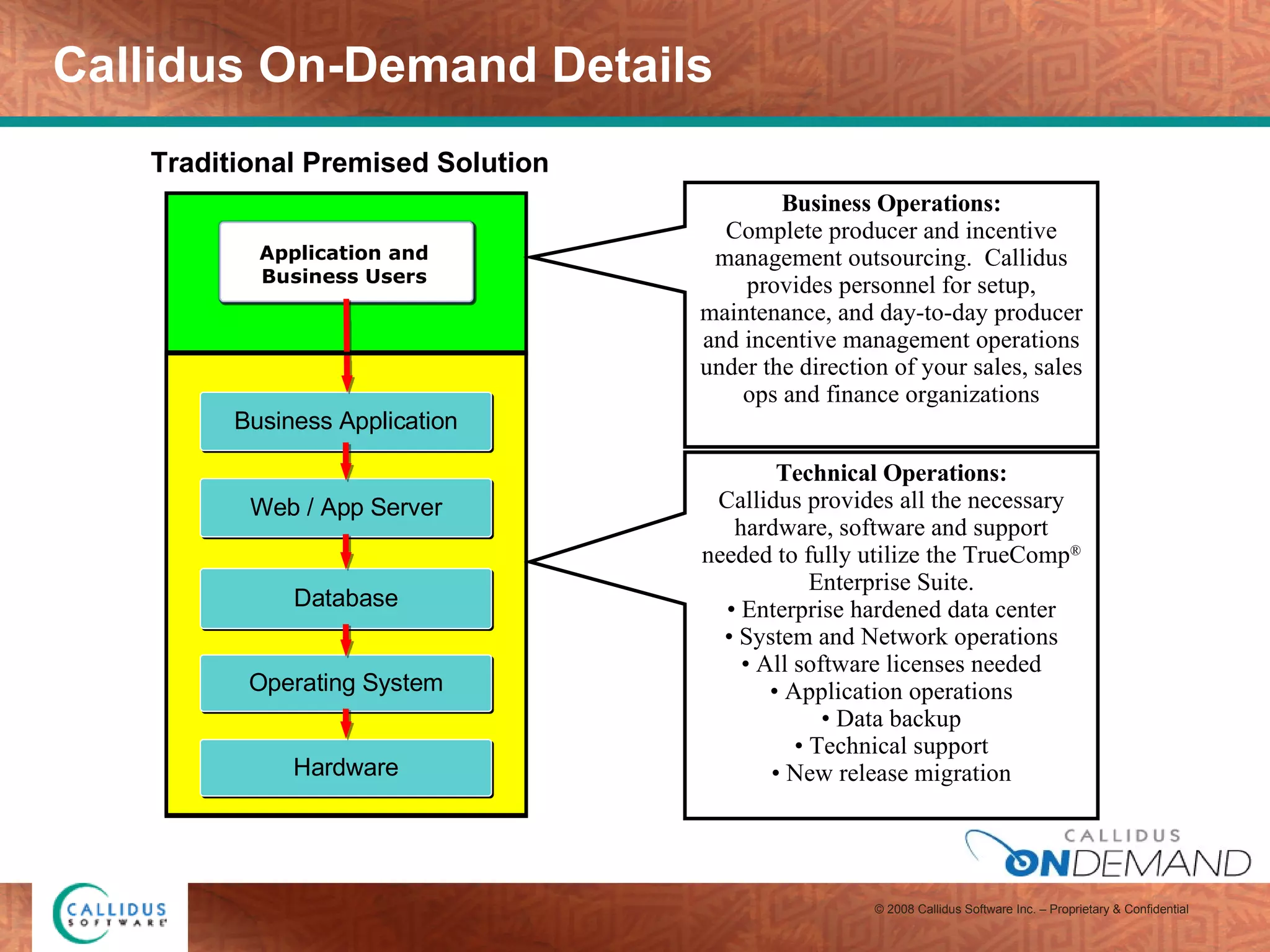 Callidus On-Demand Details

Traditional Premised Solution

Application and Business Users

Business Application

Web / App Server

Database

Operating System

Hardware

Business Operations:
Complete producer and incentive management outsourcing. Callidus provides personnel for setup, maintenance, and day-to-day producer and incentive management operations under the direction of your sales, sales ops and finance organizations

Technical Operations:
Callidus provides all the necessary hardware, software and support needed to fully utilize the TrueComp® Enterprise Suite.
• Enterprise hardened data center
• System and Network operations
• All software licenses needed
• Application operations
• Data backup
• Technical support
• New release migration

CALLIDUS ONDEMAND

CALLIDUS SOFTWARE

© 2008 Callidus Software Inc. – Proprietary & Confidential